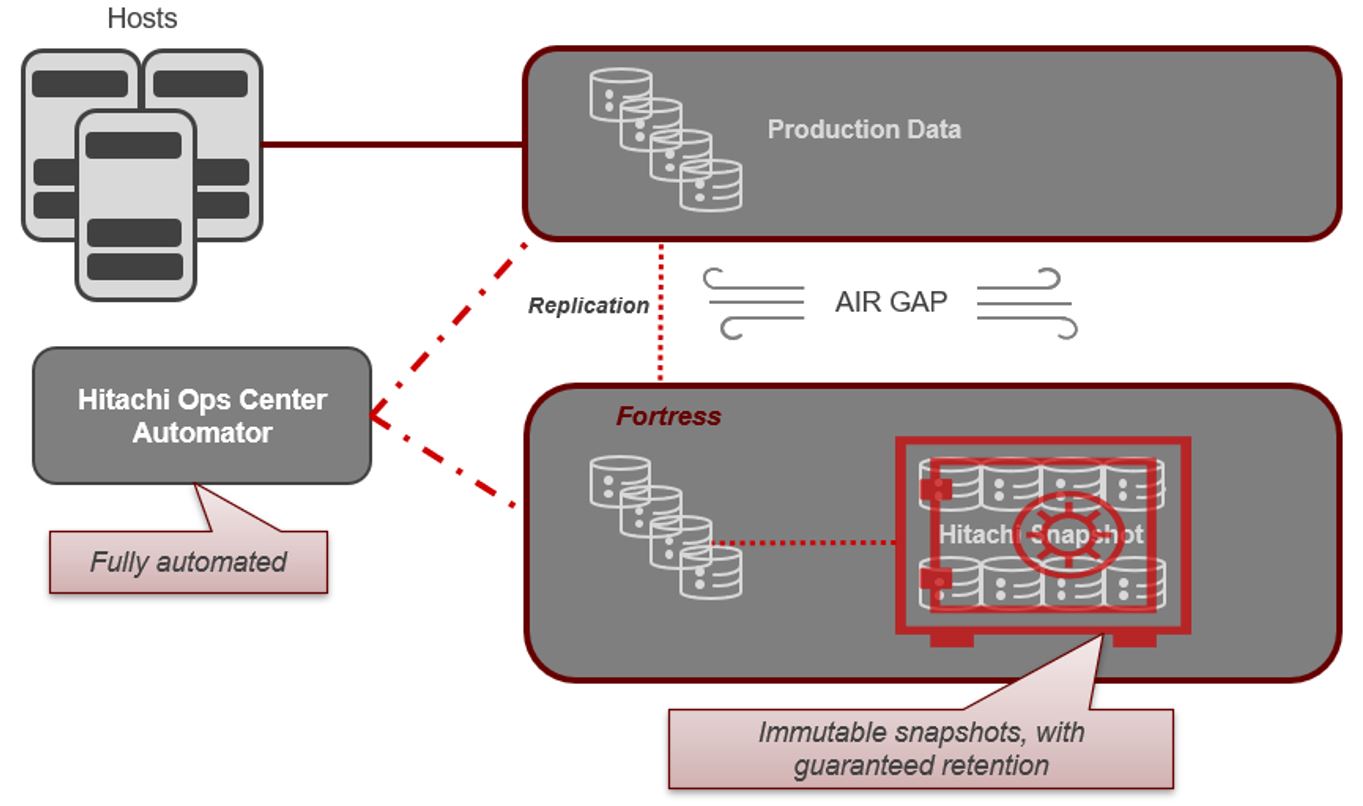 Hosts

Production Data

Replication

AIR GAP

Hitachi Ops Center Automator

Fully automated

Fortress

Hitachi Snapshot

Immutable snapshots, with guaranteed retention